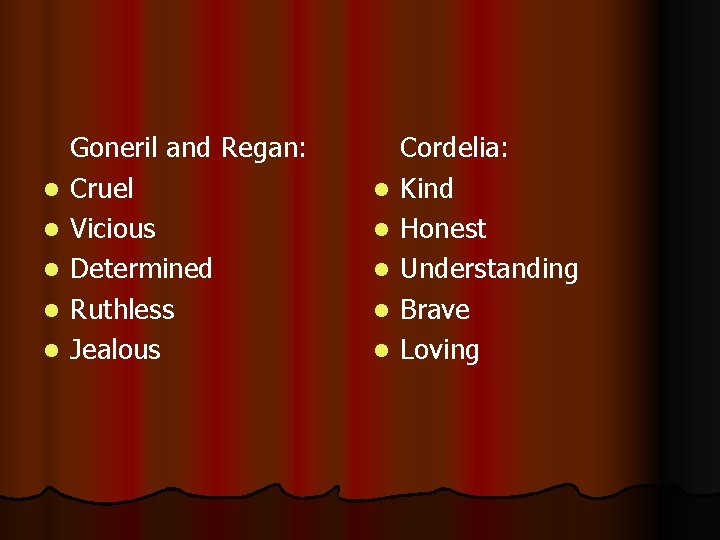 Goneril and Regan:
- Cruel
- Vicious
- Determined
- Ruthless
- Jealous

Cordelia:
- Kind
- Honest
- Understanding
- Brave
- Loving